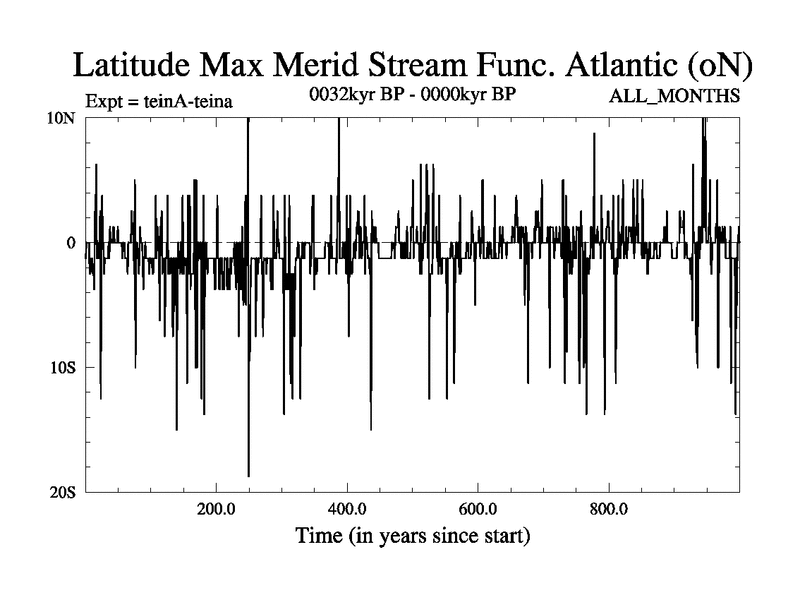 Latitude Max Merid Stream Func. Atlantic (oN)

Expt = teinA-teina

0032kyr BP - 0000kyr BP

ALL_MONTHS

10N

0

10S

20S

200.0

400.0

600.0

800.0

Time (in years since start)